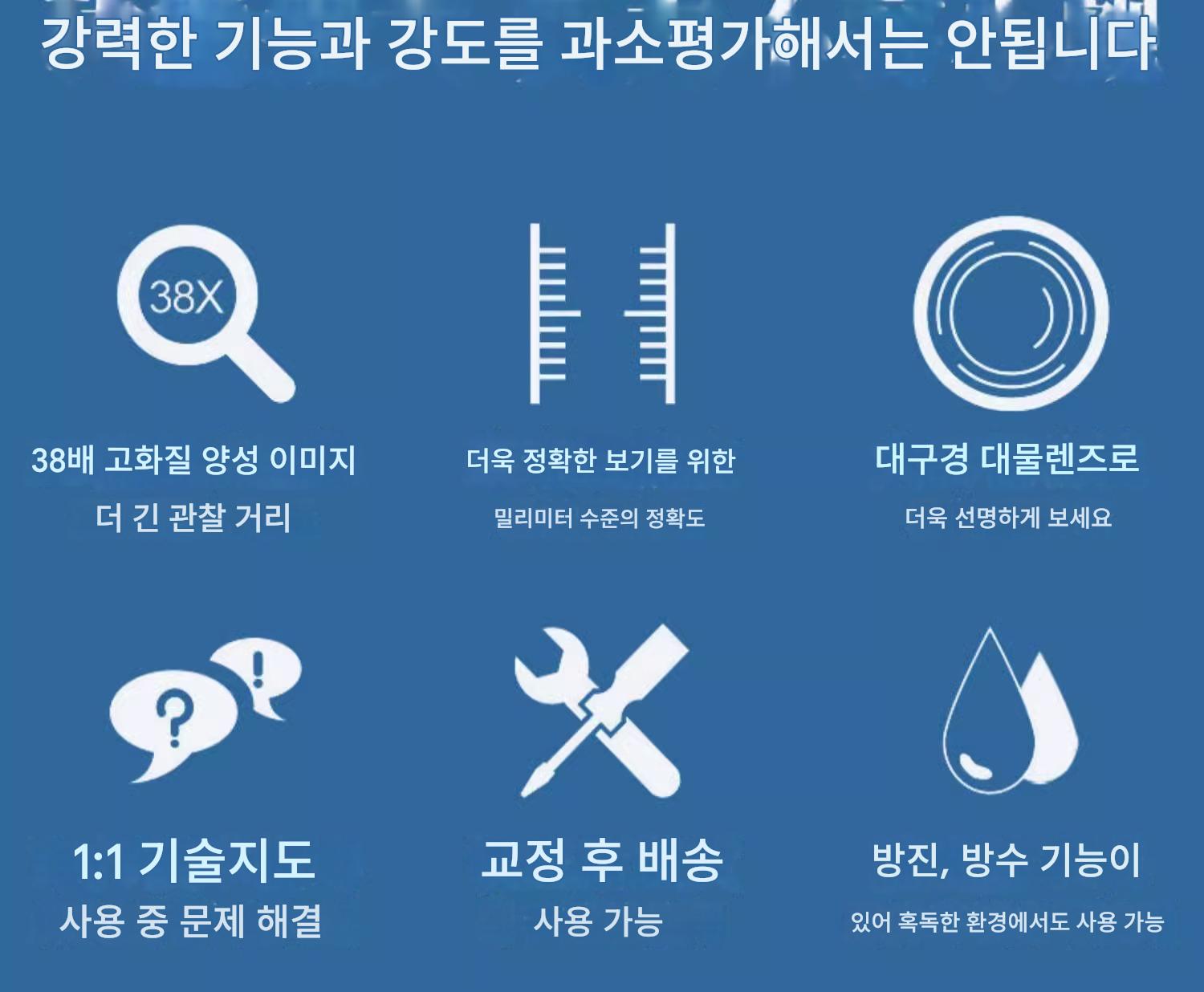 강력한 기능과 강도를 과소평가해서는 안됩니다

38X

38배 고화질 양성 이미지

더 긴 관찰 거리

더욱 정확한 보기를 위한

밀리미터 수준의 정확도

대구경 대물렌즈로

더욱 선명하게 보세요

1:1 기술지도

사용 중 문제 해결

교정 후 배송

사용 가능

방진, 방수 기능이

있어 혹독한 환경에서도 사용 가능